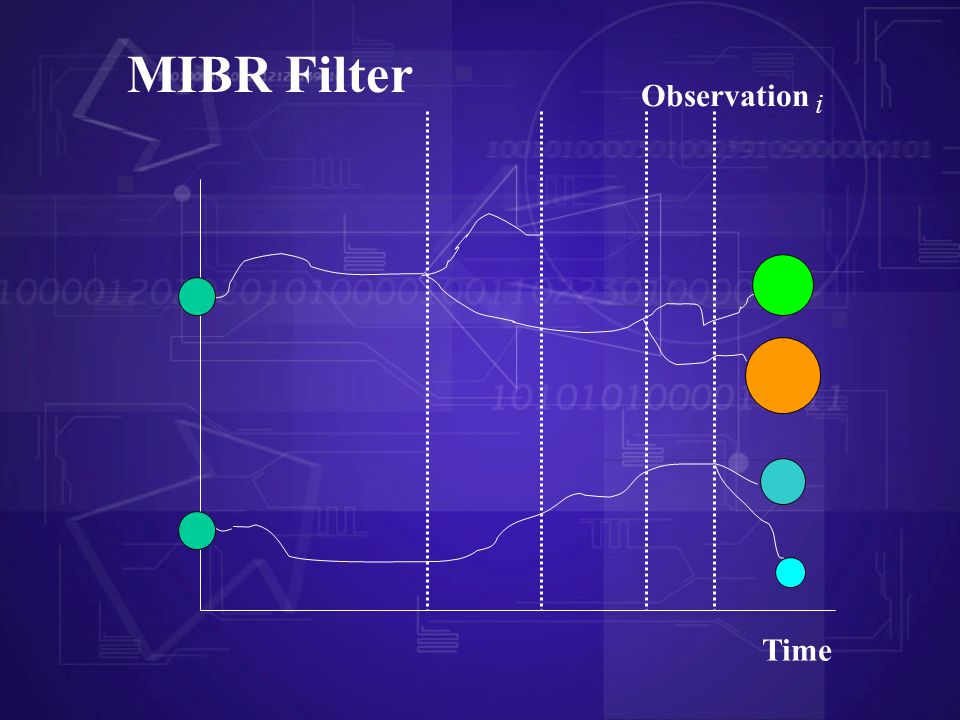 MIBR Filter

Observation $_i$

Time